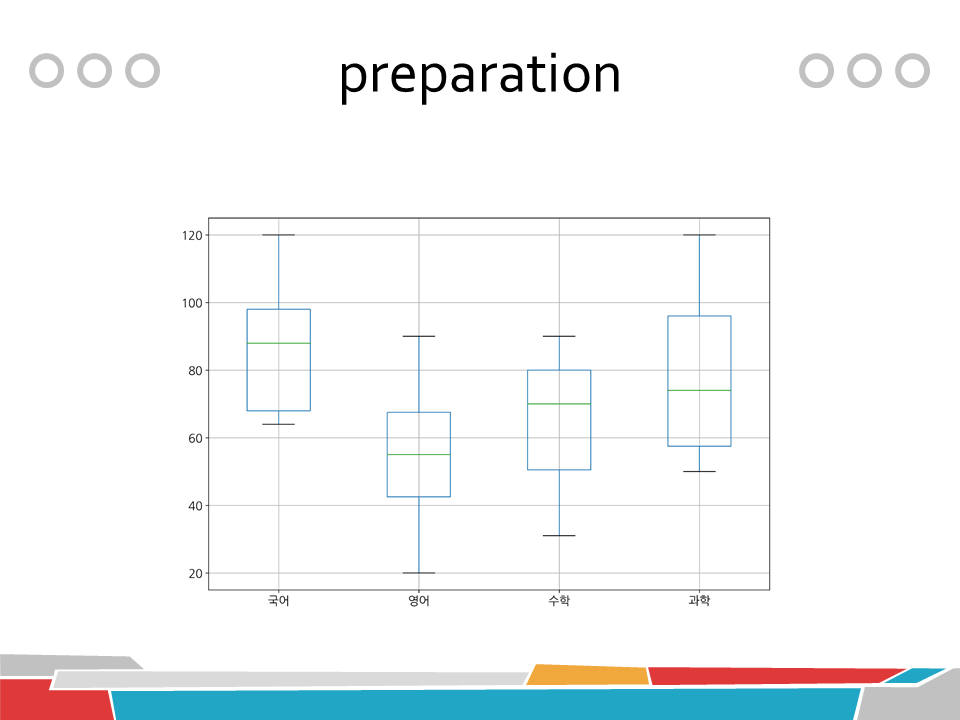 preparation

120
100
80
60
40
20

국어
영어
수학
과학